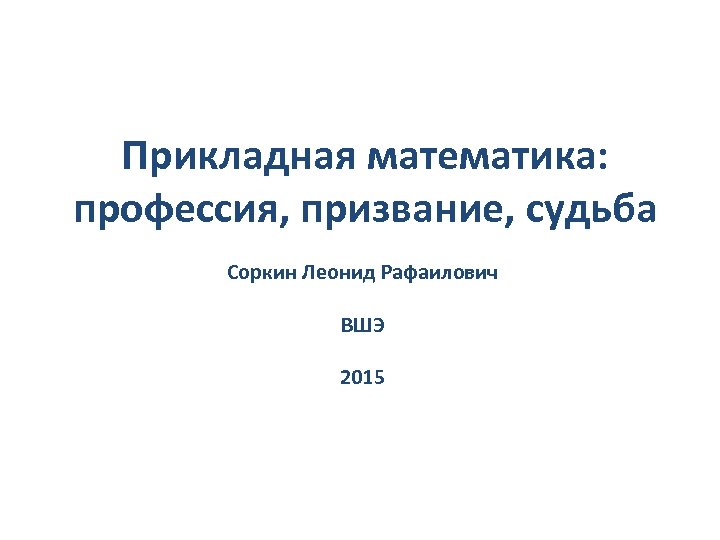 Прикладная математика: профессия, призвание, судьба

Соркин Леонид Рафаилович

ВШЭ

2015